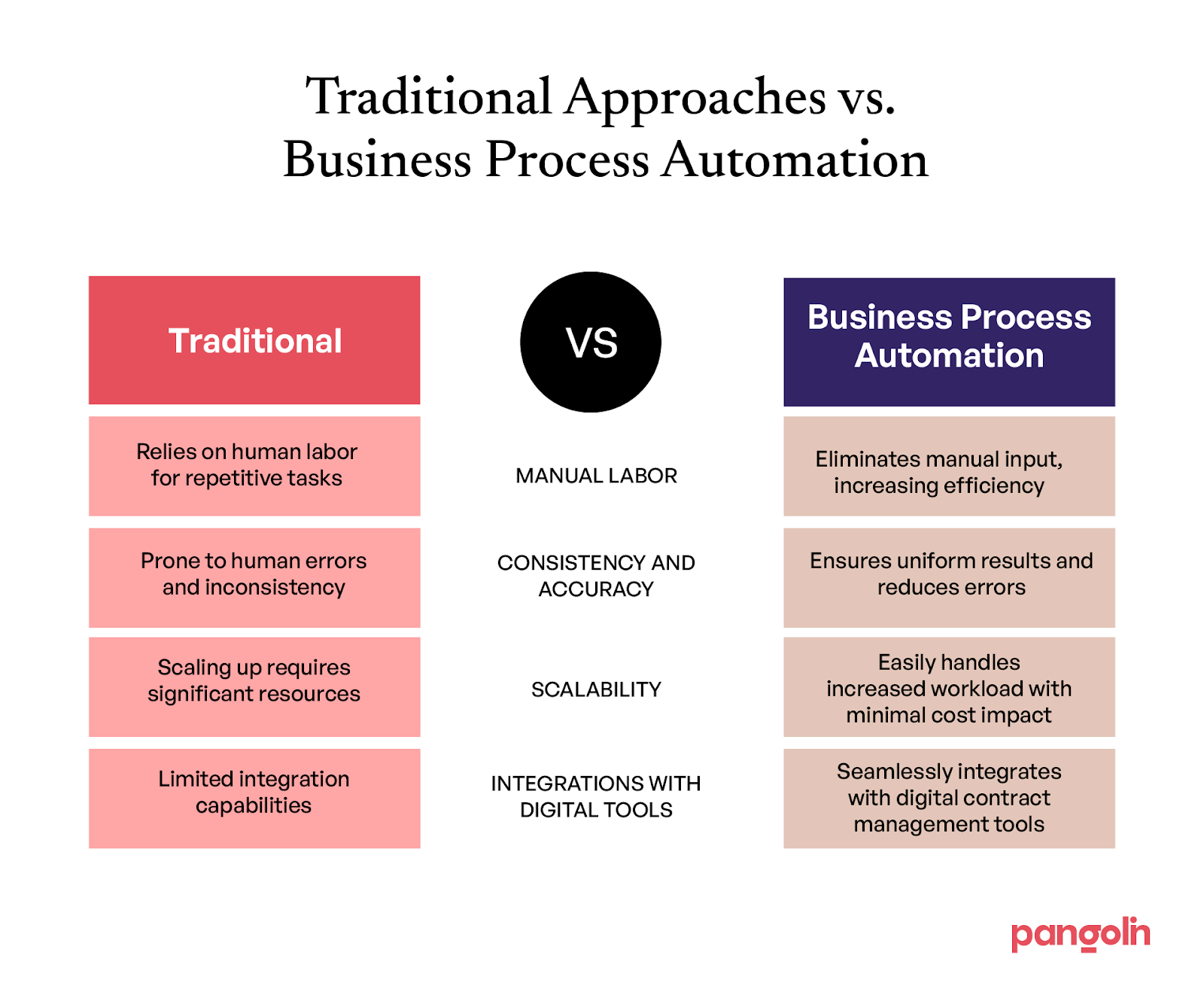 Traditional Approaches vs. Business Process Automation

| Traditional | VS | Business Process Automation |
|---|---|---|
| Relies on human labor for repetitive tasks | MANUAL LABOR | Eliminates manual input, increasing efficiency |
| Prone to human errors and inconsistency | CONSISTENCY AND ACCURACY | Ensures uniform results and reduces errors |
| Scaling up requires significant resources | SCALABILITY | Easily handles increased workload with minimal cost impact |
| Limited integration capabilities | INTEGRATIONS WITH DIGITAL TOOLS | Seamlessly integrates with digital contract management tools |

pangolin